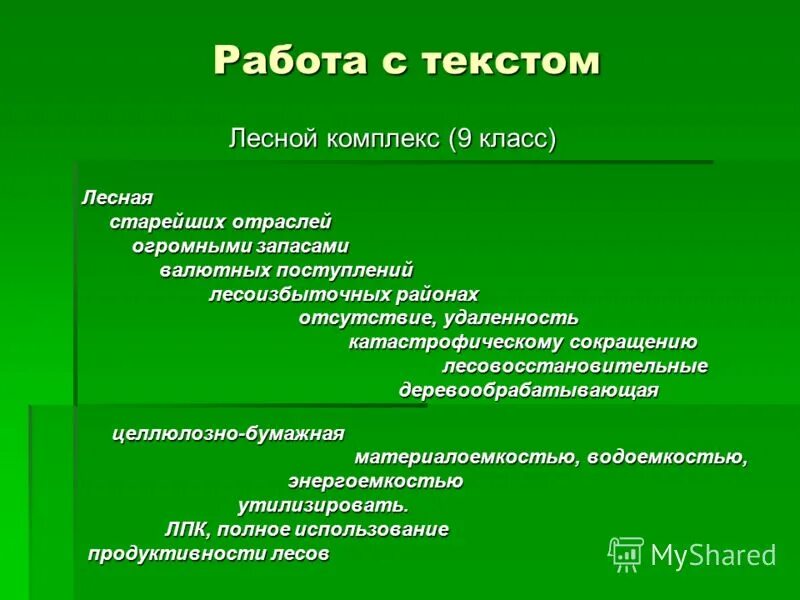 Работа с текстом

Лесной комплекс (9 класс)

Лесная
старейших отраслей
огромными запасами
валютных поступлений
лесоизбыточных районах
отсутствие, удаленность
катастрофическому сокращению
лесовосстановительные
деревообрабатывающая

целлюлозно-бумажная
материалоемкостью, водоемкостью,
энергоемкостью
утилизировать.
ЛПК, полное использование
продуктивности лесов

MyShared